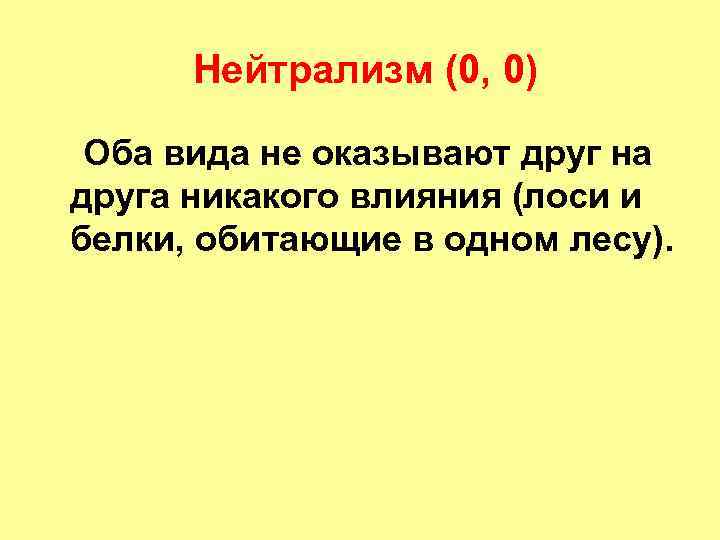 Нейтрализм (0, 0)

Оба вида не оказывают друг на друга никакого влияния (лоси и белки, обитающие в одном лесу).